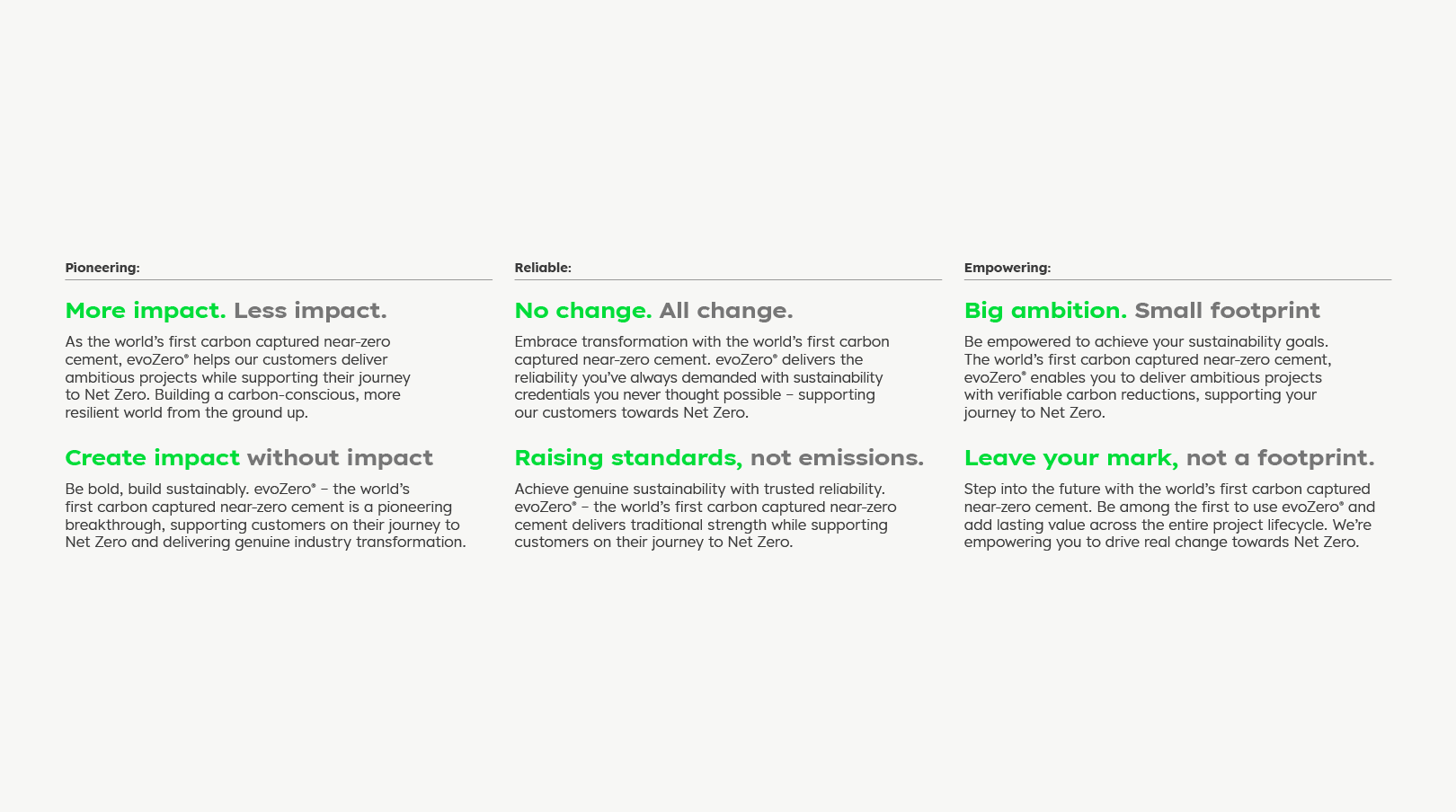 Pioneering:

More impact. Less impact.

As the world's first carbon captured near-zero cement, evoZero® helps our customers deliver ambitious projects while supporting their journey to Net Zero. Building a carbon-conscious, more resilient world from the ground up.

Create impact without impact

Be bold, build sustainably. evoZero® – the world's first carbon captured near-zero cement is a pioneering breakthrough, supporting customers on their journey to Net Zero and delivering genuine industry transformation.

Reliable:

No change. All change.

Embrace transformation with the world's first carbon captured near-zero cement. evoZero® delivers the reliability you've always demanded with sustainability credentials you never thought possible – supporting our customers towards Net Zero.

Raising standards, not emissions.

Achieve genuine sustainability with trusted reliability. evoZero® – the world's first carbon captured near-zero cement delivers traditional strength while supporting customers on their journey to Net Zero.

Empowering:

Big ambition. Small footprint

Be empowered to achieve your sustainability goals. The world's first carbon captured near-zero cement, evoZero® enables you to deliver ambitious projects with verifiable carbon reductions, supporting your journey to Net Zero.

Leave your mark, not a footprint.

Step into the future with the world's first carbon captured near-zero cement. Be among the first to use evoZero® and add lasting value across the entire project lifecycle. We're empowering you to drive real change towards Net Zero.